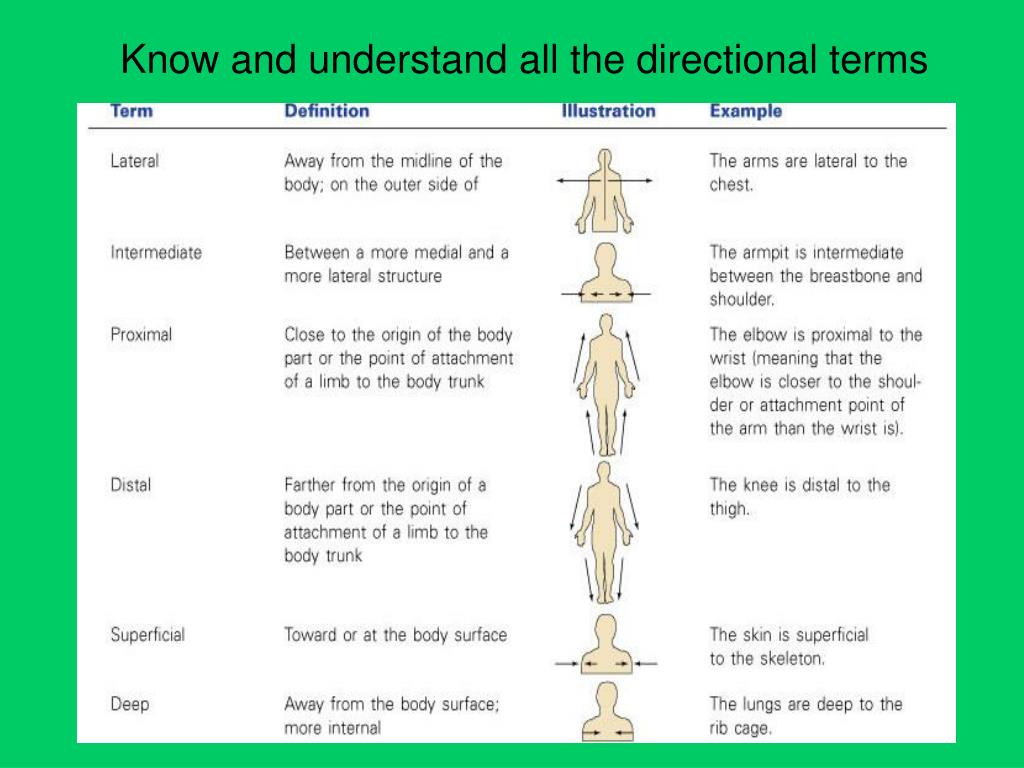 Know and understand all the directional terms

| Term | Definition | Illustration | Example |
|---|---|---|---|
| Lateral | Away from the midline of the body; on the outer side of | | The arms are lateral to the chest. |
| Intermediate | Between a more medial and a more lateral structure | | The armpit is intermediate between the breastbone and shoulder. |
| Proximal | Close to the origin of the body part or the point of attachment of a limb to the body trunk | | The elbow is proximal to the wrist (meaning that the elbow is closer to the shoulder or attachment point of the arm than the wrist is). |
| Distal | Farther from the origin of a body part or the point of attachment of a limb to the body trunk | | The knee is distal to the thigh. |
| Superficial | Toward or at the body surface | | The skin is superficial to the skeleton. |
| Deep | Away from the body surface; more internal | | The lungs are deep to the rib cage. |